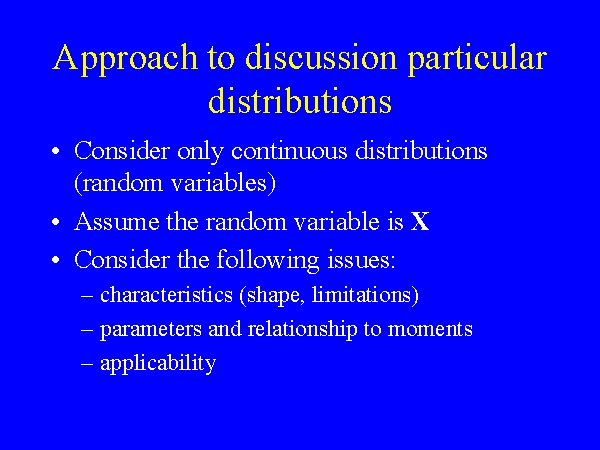 Approach to discussion particular distributions

• Consider only continuous distributions (random variables)
• Assume the random variable is **X**
• Consider the following issues:
– characteristics (shape, limitations)
– parameters and relationship to moments
– applicability